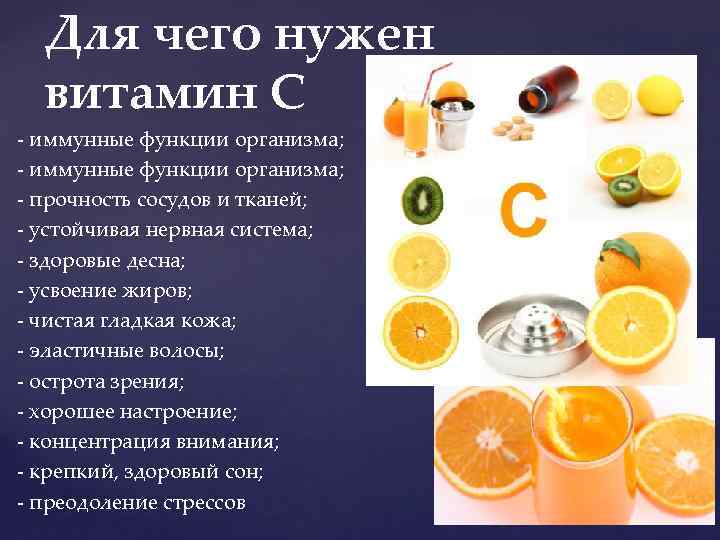 Для чего нужен витамин С

- иммунные функции организма;
- иммунные функции организма;
- прочность сосудов и тканей;
- устойчивая нервная система;
- здоровые десна;
- усвоение жиров;
- чистая гладкая кожа;
- эластичные волосы;
- острота зрения;
- хорошее настроение;
- концентрация внимания;
- крепкий, здоровый сон;
- преодоление стрессов

C